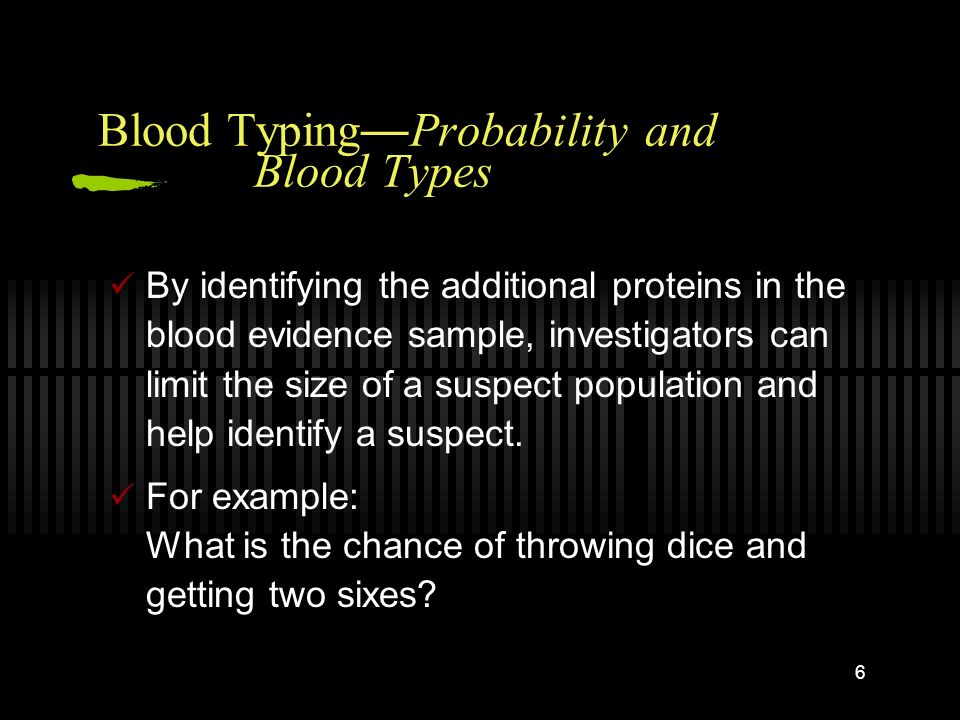 Blood Typing—Probability and Blood Types

✓ By identifying the additional proteins in the blood evidence sample, investigators can limit the size of a suspect population and help identify a suspect.

✓ For example:
What is the chance of throwing dice and getting two sixes?

6